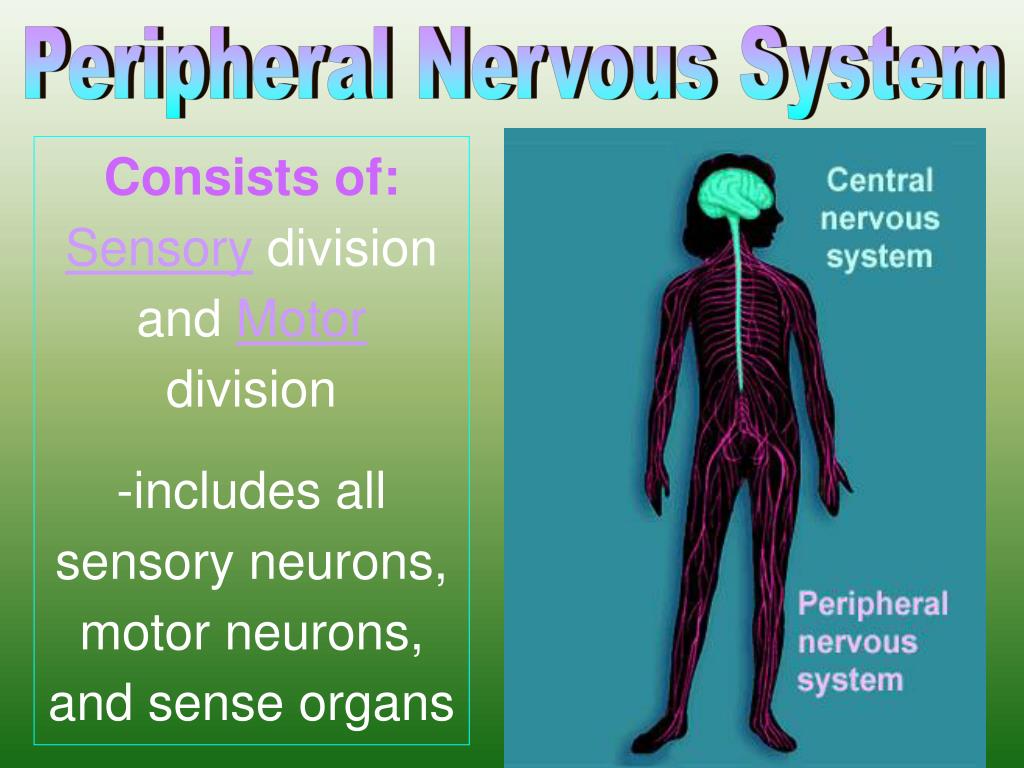 Peripheral Nervous System

Consists of: Sensory division and Motor division

-includes all sensory neurons, motor neurons, and sense organs

Central nervous system

Peripheral nervous system